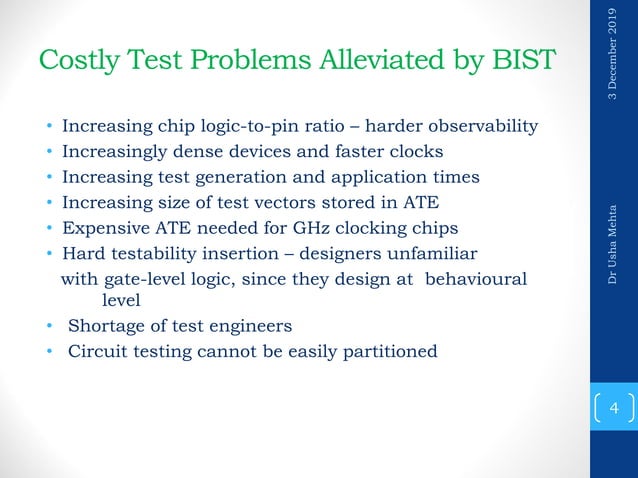 Costly Test Problems Alleviated by BIST

• Increasing chip logic-to-pin ratio – harder observability
• Increasingly dense devices and faster clocks
• Increasing test generation and application times
• Increasing size of test vectors stored in ATE
• Expensive ATE needed for GHz clocking chips
• Hard testability insertion – designers unfamiliar with gate-level logic, since they design at behavioural level
• Shortage of test engineers
• Circuit testing cannot be easily partitioned

3 December 2019

Dr Usha Mehta

4